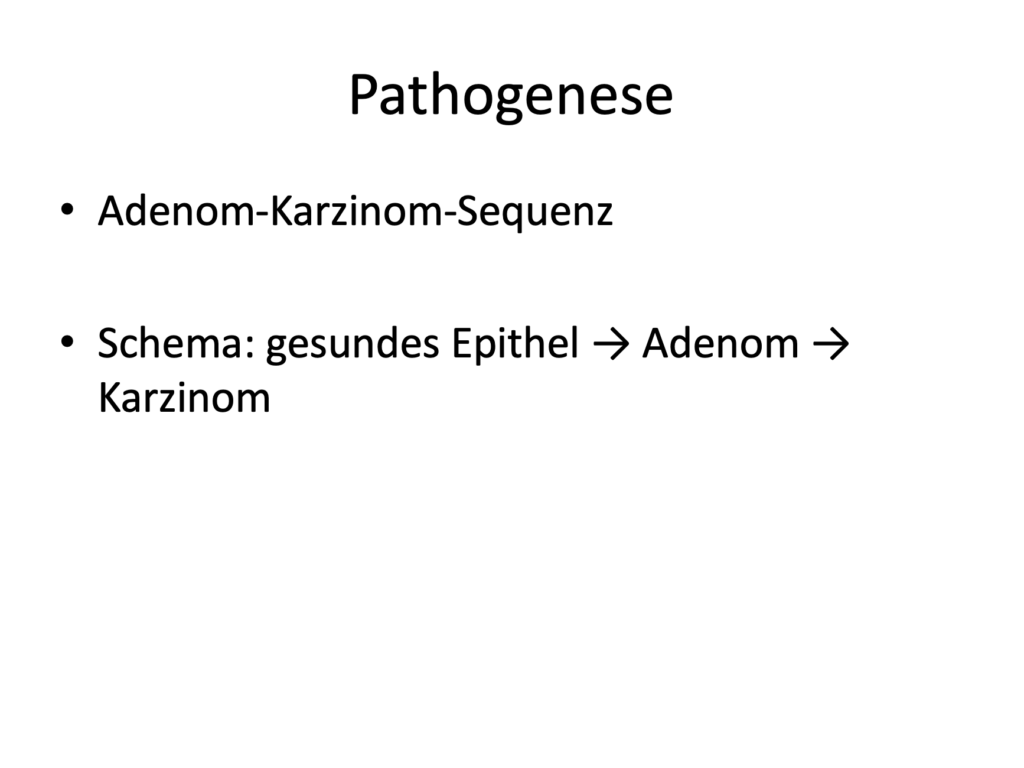 Pathogenese

• Adenom-Karzinom-Sequenz

• Schema: gesundes Epithel → Adenom → Karzinom